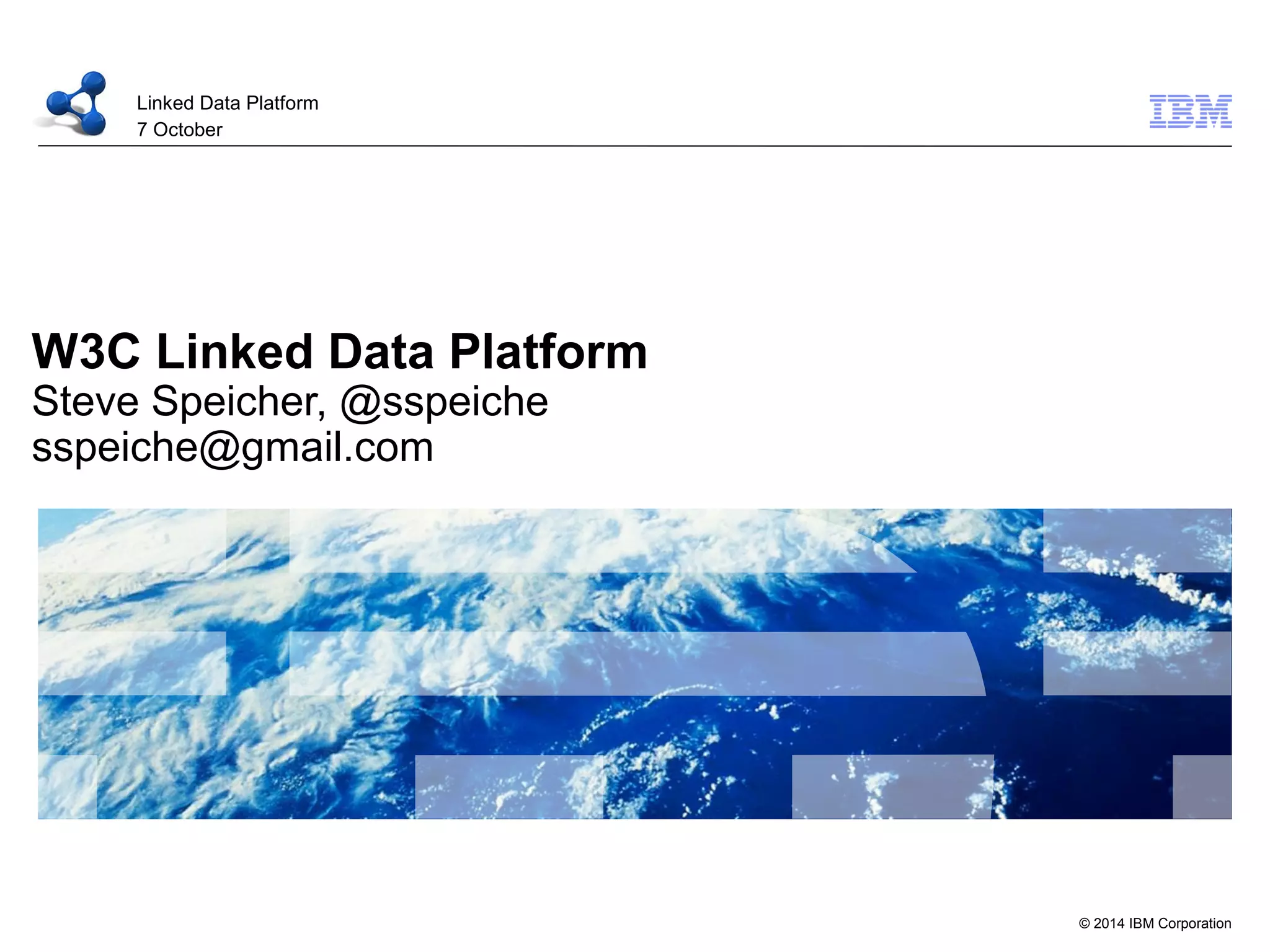 Linked Data Platform
7 October

IBM

W3C Linked Data Platform
Steve Speicher, @sspeiche
sspeiche@gmail.com

© 2014 IBM Corporation